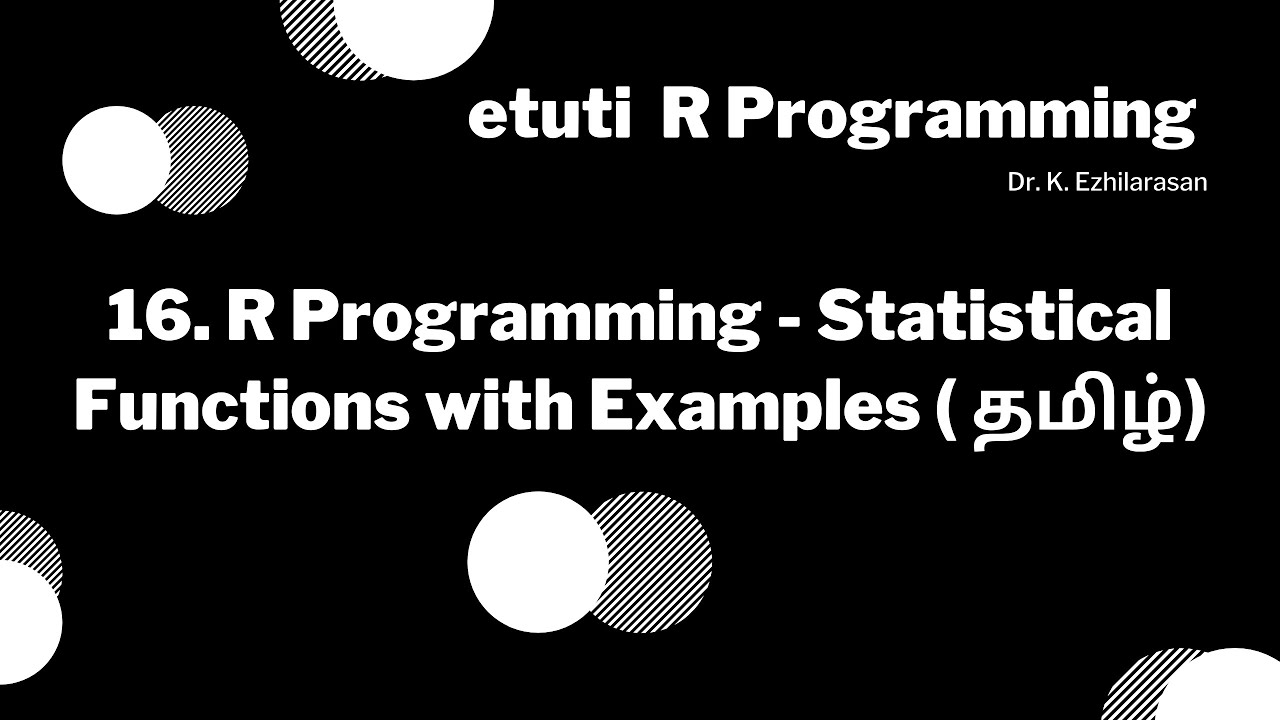 etuti  R Programming

Dr. K. Ezhilarasan

16. R Programming - Statistical Functions with Examples ( தமிழ்)